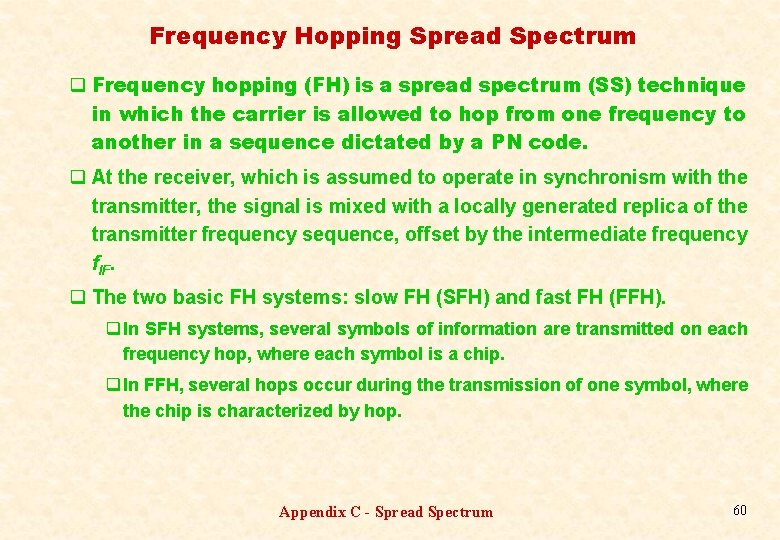 Frequency Hopping Spread Spectrum

❑ Frequency hopping (FH) is a spread spectrum (SS) technique in which the carrier is allowed to hop from one frequency to another in a sequence dictated by a PN code.

❑ At the receiver, which is assumed to operate in synchronism with the transmitter, the signal is mixed with a locally generated replica of the transmitter frequency sequence, offset by the intermediate frequency $f_{IF}$.

❑ The two basic FH systems: slow FH (SFH) and fast FH (FFH).

❑ In SFH systems, several symbols of information are transmitted on each frequency hop, where each symbol is a chip.

❑ In FFH, several hops occur during the transmission of one symbol, where the chip is characterized by hop.

Appendix C - Spread Spectrum

60